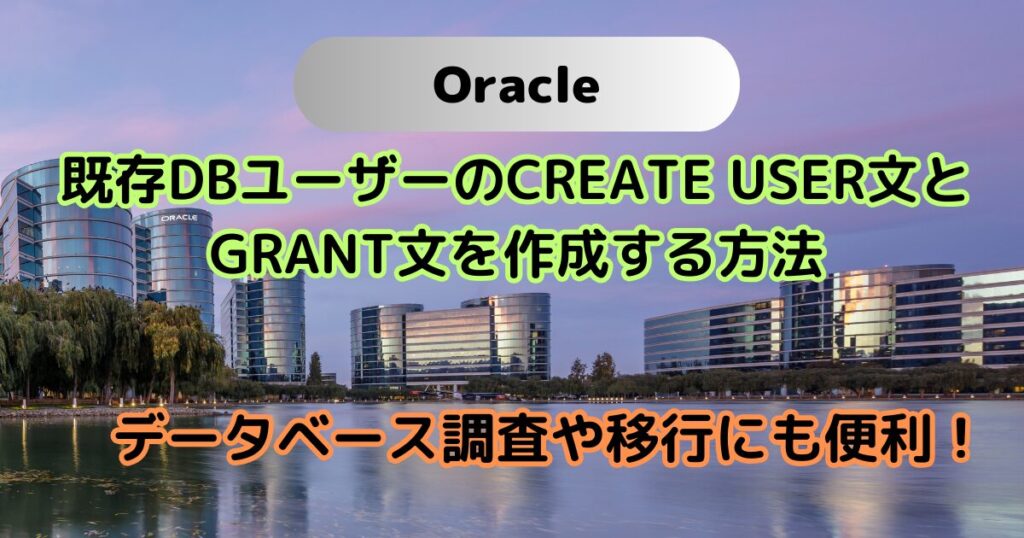 Oracle

既存DBユーザーのCREATE USER文とGRANT文を作成する方法

ORACLE

データベース調査や移行にも便利！